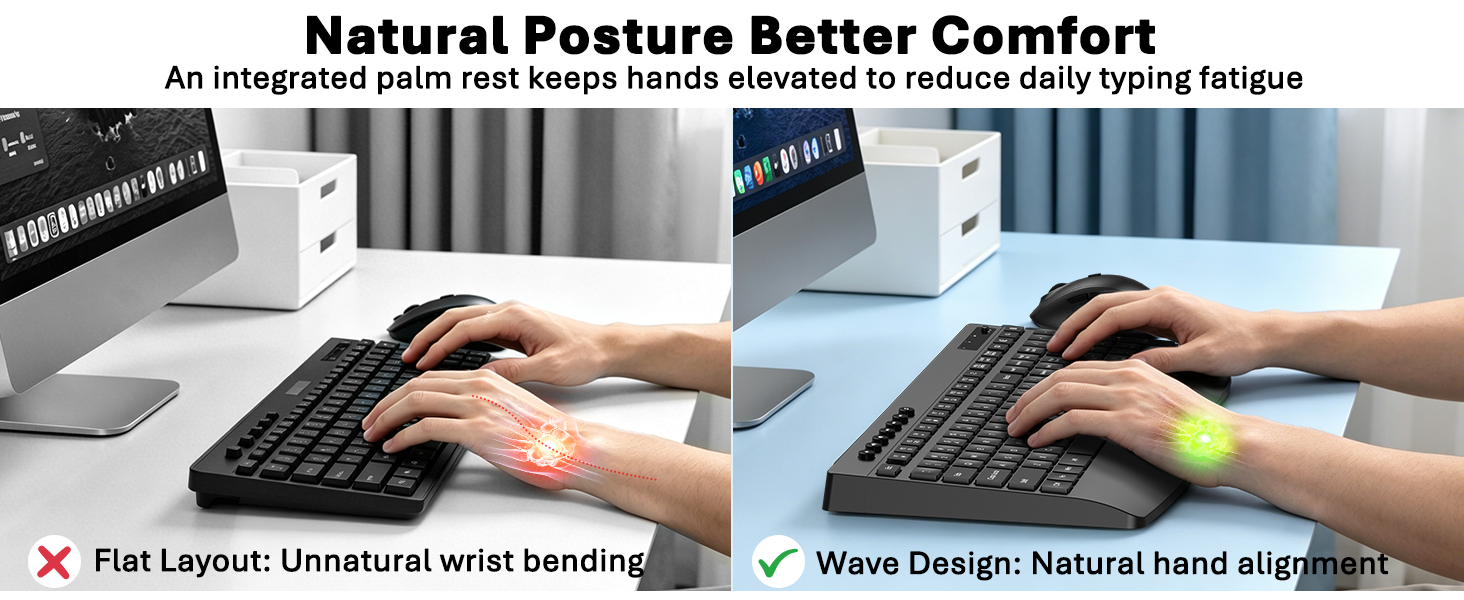 Natural Posture Better Comfort

An integrated palm rest keeps hands elevated to reduce daily typing fatigue

Flat Layout: Unnatural wrist bending

Wave Design: Natural hand alignment